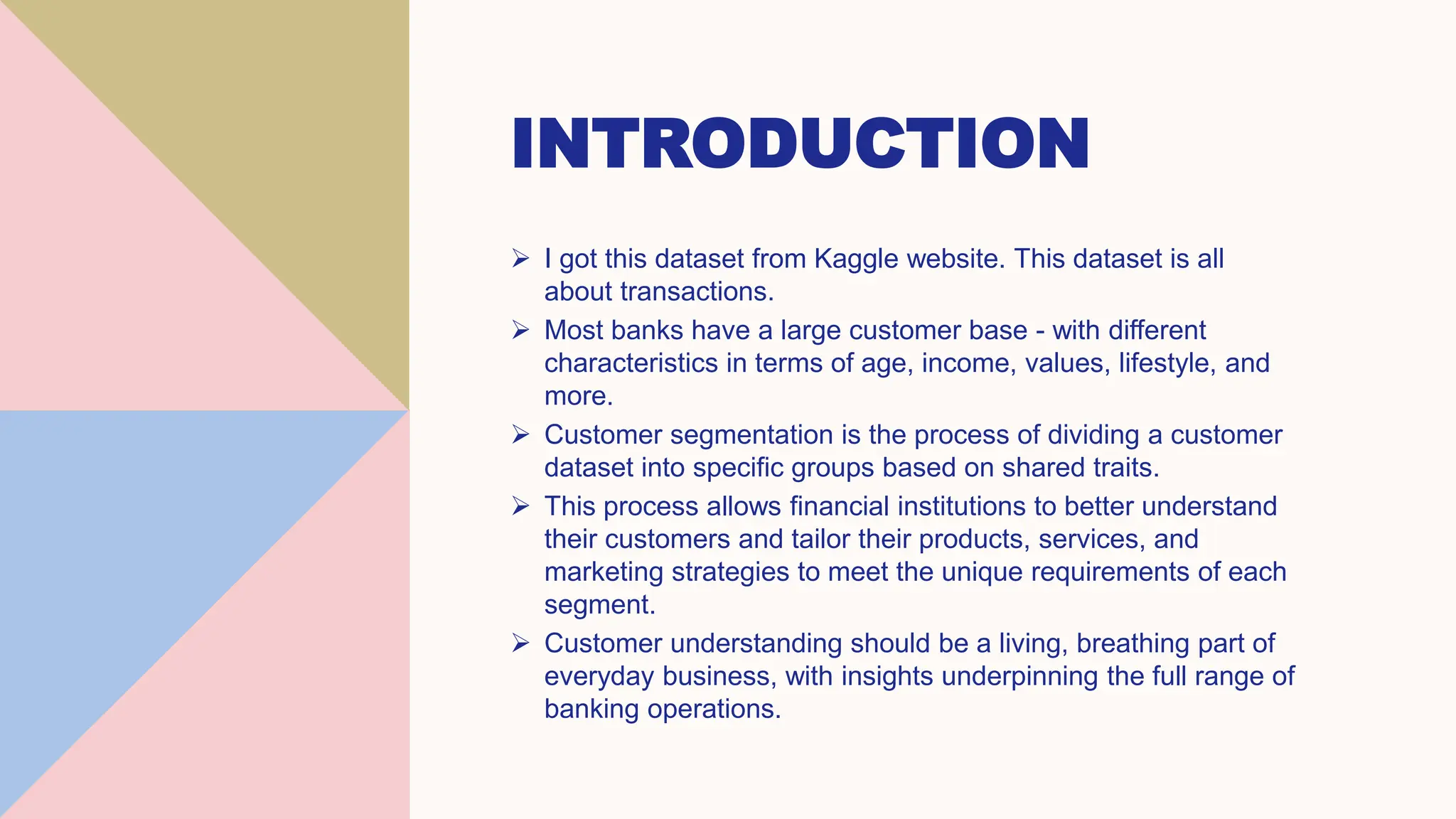 INTRODUCTION

➢ I got this dataset from Kaggle website. This dataset is all about transactions.

➢ Most banks have a large customer base - with different characteristics in terms of age, income, values, lifestyle, and more.

➢ Customer segmentation is the process of dividing a customer dataset into specific groups based on shared traits.

➢ This process allows financial institutions to better understand their customers and tailor their products, services, and marketing strategies to meet the unique requirements of each segment.

➢ Customer understanding should be a living, breathing part of everyday business, with insights underpinning the full range of banking operations.